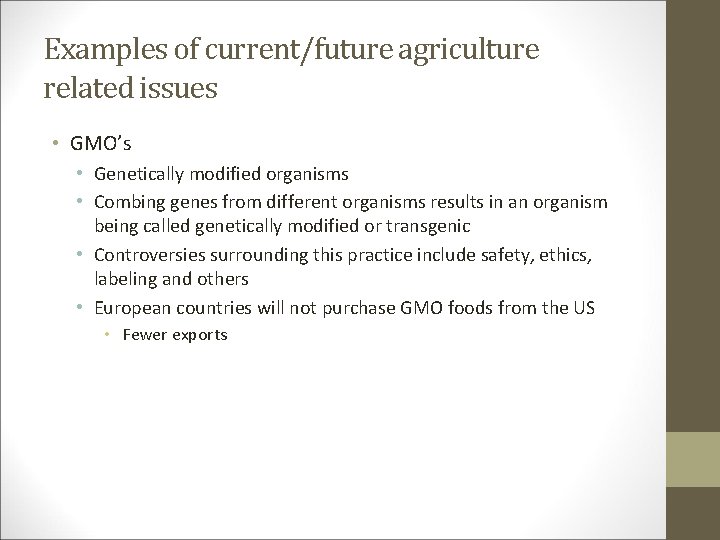 Examples of current/future agriculture related issues

• GMO's
• Genetically modified organisms
• Combing genes from different organisms results in an organism being called genetically modified or transgenic
• Controversies surrounding this practice include safety, ethics, labeling and others
• European countries will not purchase GMO foods from the US
• Fewer exports